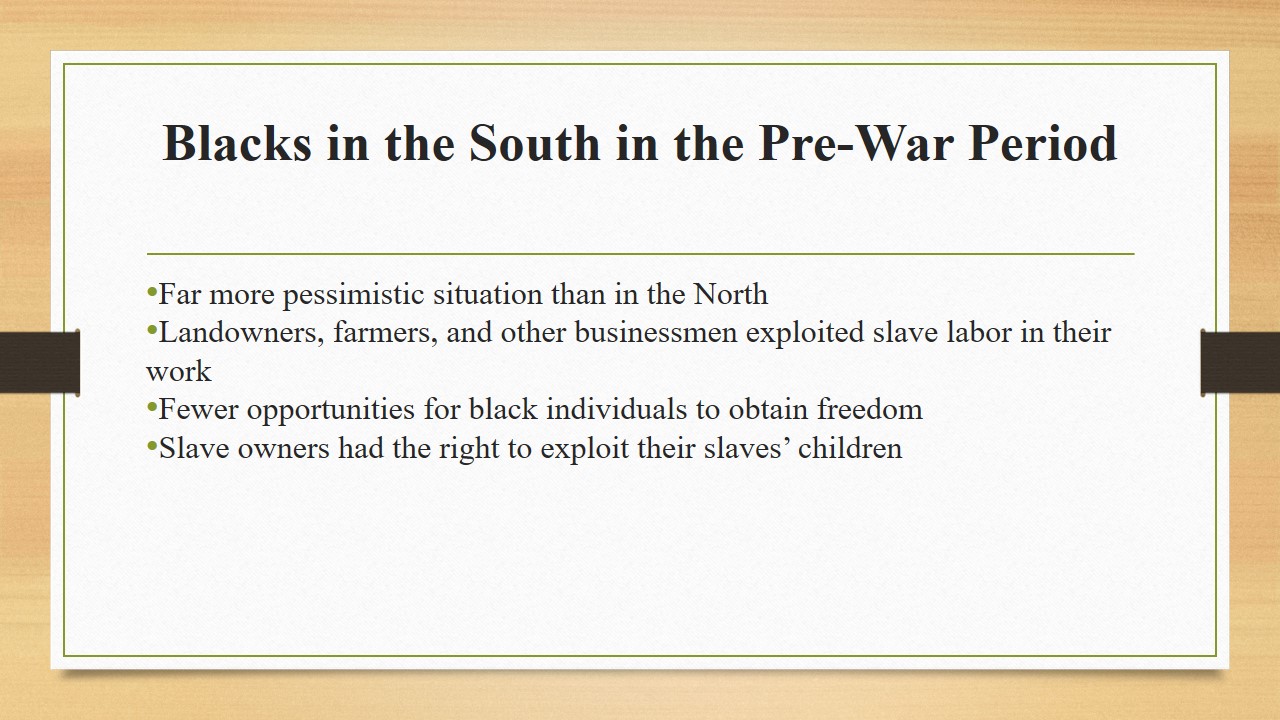 Blacks in the South in the Pre-War Period

•Far more pessimistic situation than in the North
•Landowners, farmers, and other businessmen exploited slave labor in their work
•Fewer opportunities for black individuals to obtain freedom
•Slave owners had the right to exploit their slaves’ children